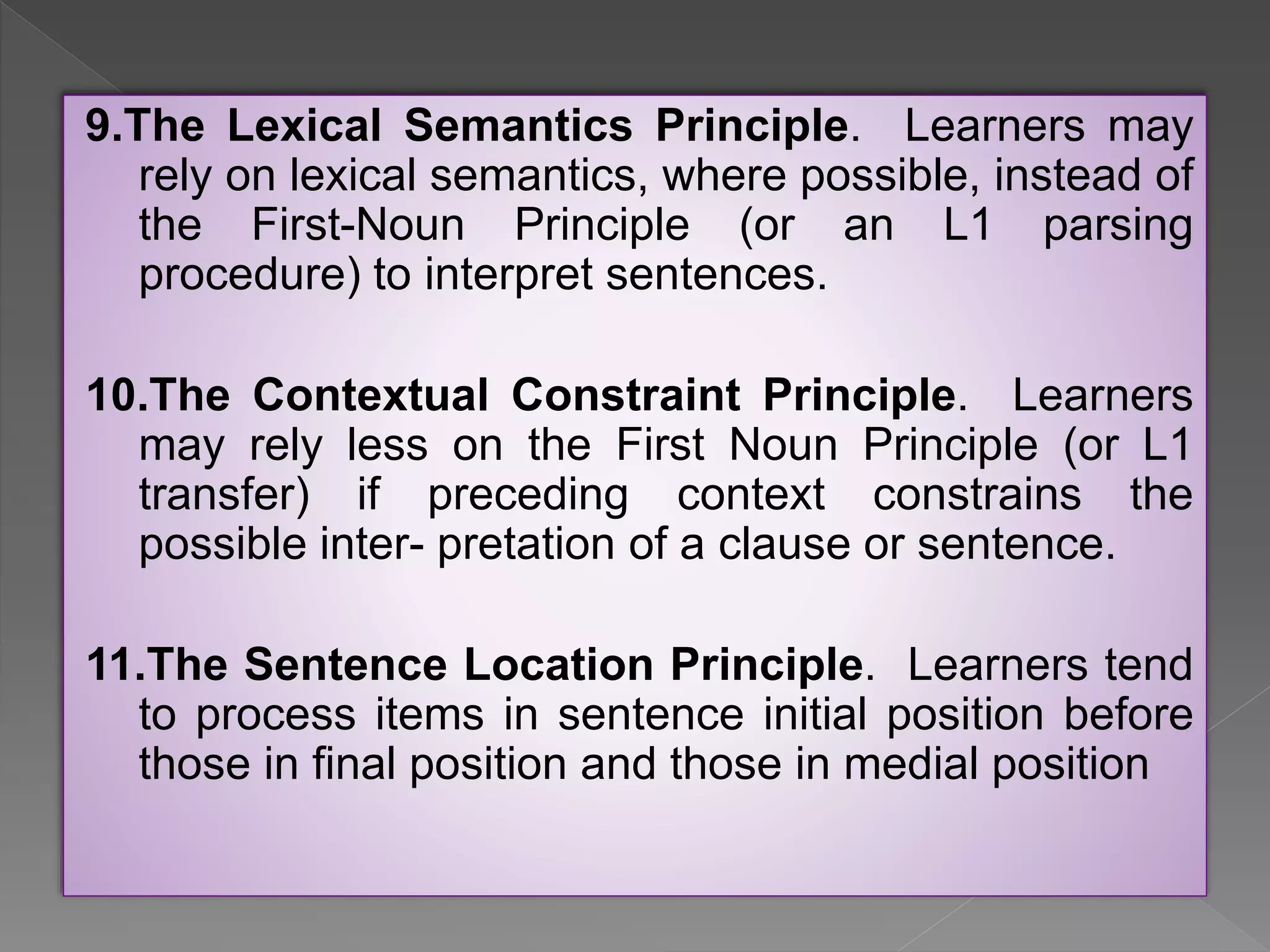 9.The Lexical Semantics Principle. Learners may rely on lexical semantics, where possible, instead of the First-Noun Principle (or an L1 parsing procedure) to interpret sentences.

10.The Contextual Constraint Principle. Learners may rely less on the First Noun Principle (or L1 transfer) if preceding context constrains the possible inter- pretation of a clause or sentence.

11.The Sentence Location Principle. Learners tend to process items in sentence initial position before those in final position and those in medial position